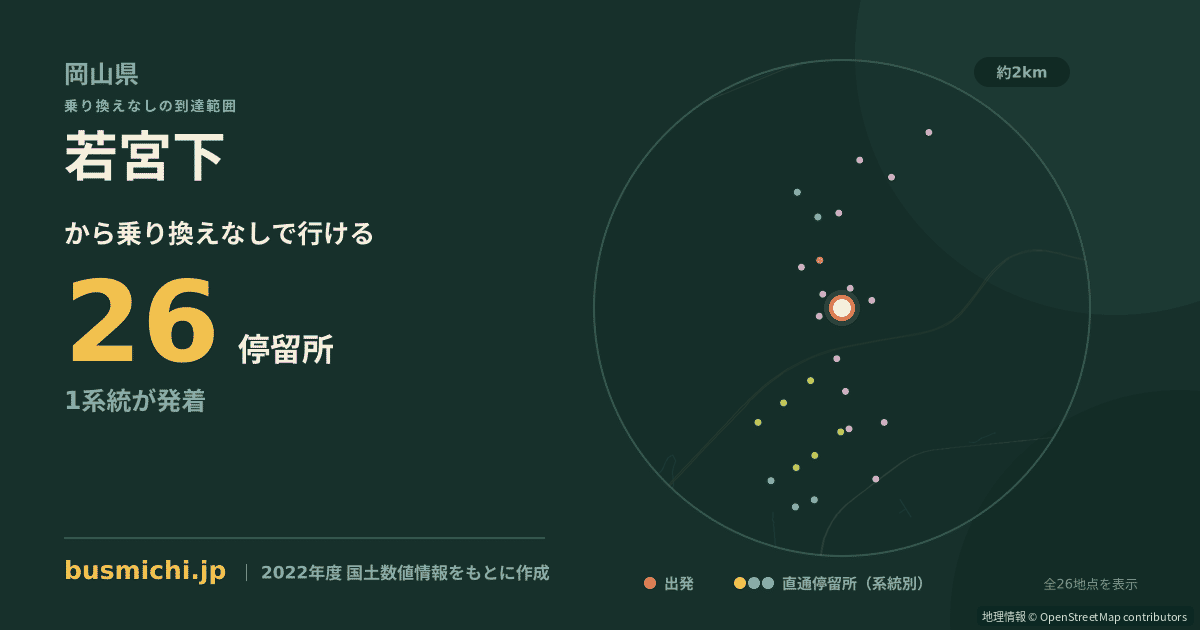 岡山県
乗り換えなしの到達範囲
若宮下
から乗り換えなしで行ける
26 停留所
1系統が発着

約2km

busmichi.jp | 2022年度 国土数値情報をもとに作成

出発 直通停留所（系統別） 全26地点を表示

地理情報 © OpenStreetMap contributors